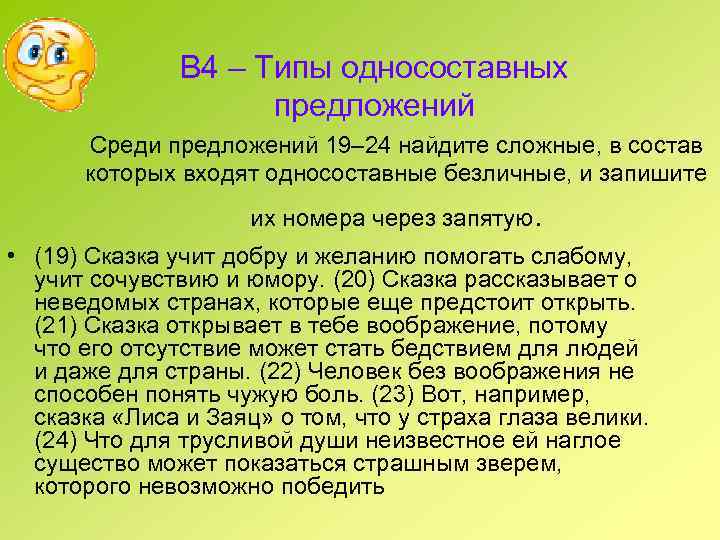 В4 – Типы односоставных предложений

Среди предложений 19–24 найдите сложные, в состав которых входят односоставные безличные, и запишите их номера через запятую.

• (19) Сказка учит добру и желанию помогать слабому, учит сочувствию и юмору. (20) Сказка рассказывает о неведомых странах, которые еще предстоит открыть. (21) Сказка открывает в тебе воображение, потому что его отсутствие может стать бедствием для людей и даже для страны. (22) Человек без воображения не способен понять чужую боль. (23) Вот, например, сказка «Лиса и Заяц» о том, что у страха глаза велики. (24) Что для трусливой души неизвестное ей наглое существо может показаться страшным зверем, которого невозможно победить